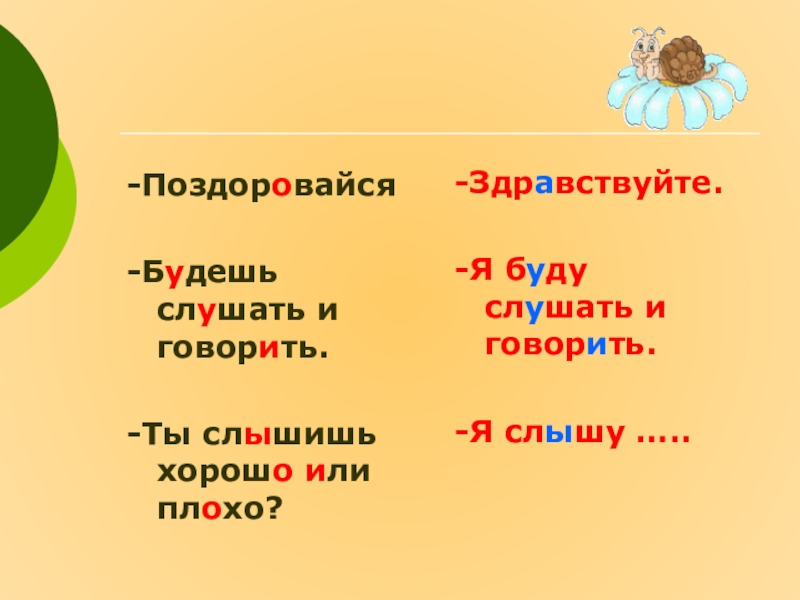 -Поздоровайся

-Будешь слушать и говорить.

-Ты слышишь хорошо или плохо?

-Здравствуйте.

-Я буду слушать и говорить.

-Я слышу .....